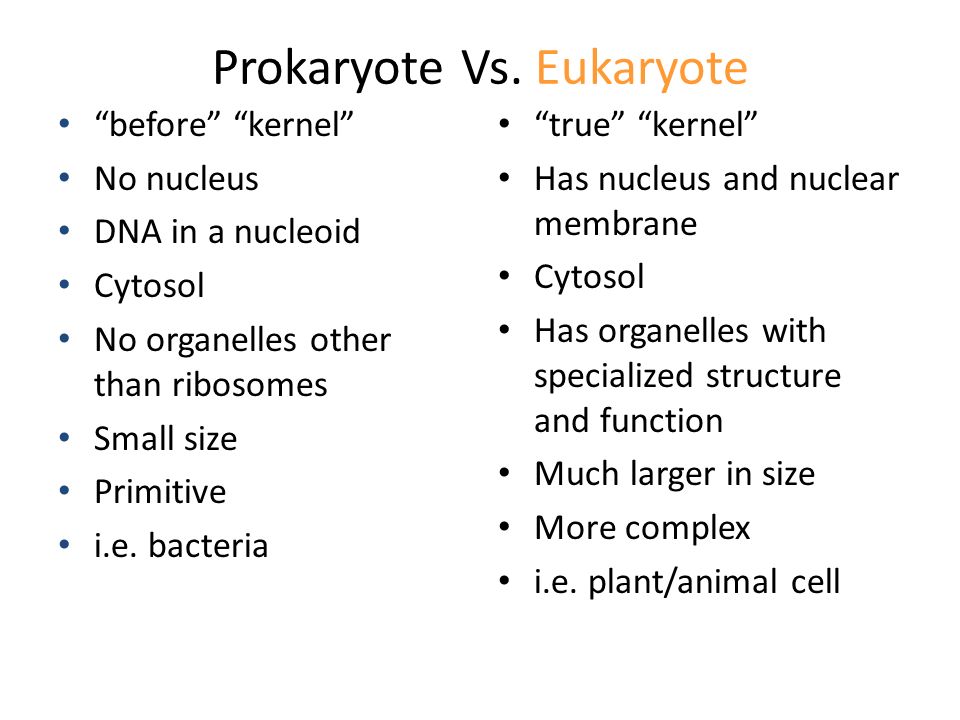 Prokaryote Vs. Eukaryote

• “before” “kernel”
• No nucleus
• DNA in a nucleoid
• Cytosol
• No organelles other than ribosomes
• Small size
• Primitive
• i.e. bacteria

• “true” “kernel”
• Has nucleus and nuclear membrane
• Cytosol
• Has organelles with specialized structure and function
• Much larger in size
• More complex
• i.e. plant/animal cell